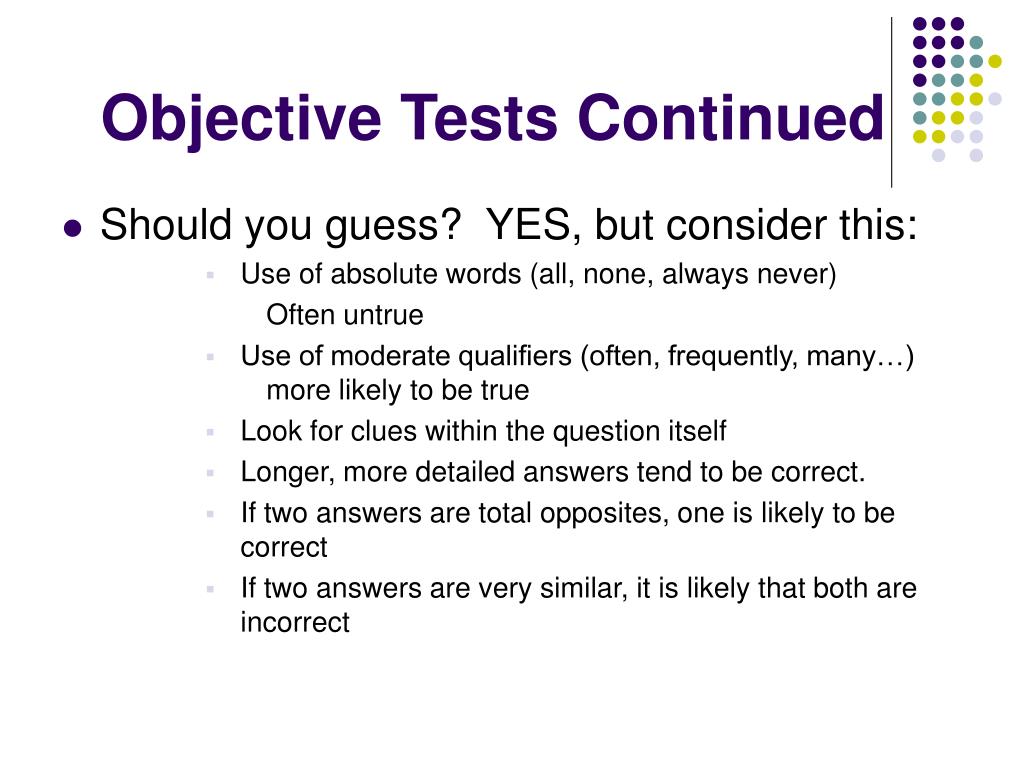 Objective Tests Continued

Should you guess?  YES, but consider this:

Use of absolute words (all, none, always never)
Often untrue

Use of moderate qualifiers (often, frequently, many…) more likely to be true

Look for clues within the question itself

Longer, more detailed answers tend to be correct.

If two answers are total opposites, one is likely to be correct

If two answers are very similar, it is likely that both are incorrect